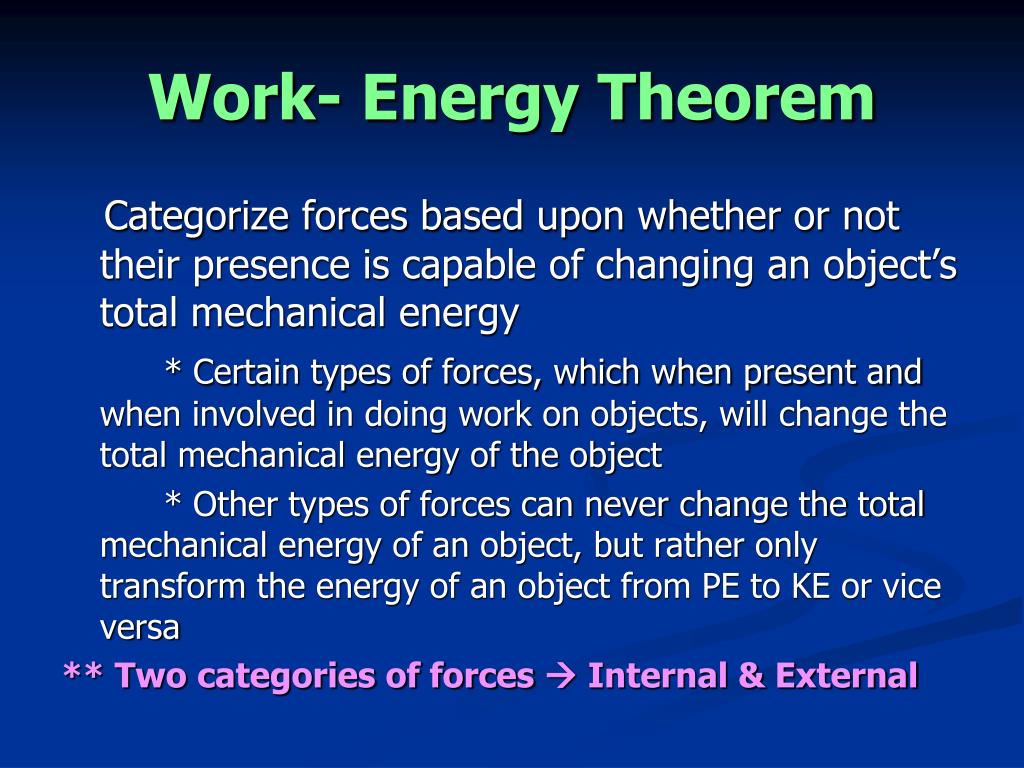 Work- Energy Theorem

Categorize forces based upon whether or not their presence is capable of changing an object’s total mechanical energy

* Certain types of forces, which when present and when involved in doing work on objects, will change the total mechanical energy of the object

* Other types of forces can never change the total mechanical energy of an object, but rather only transform the energy of an object from PE to KE or vice versa

** Two categories of forces → Internal & External